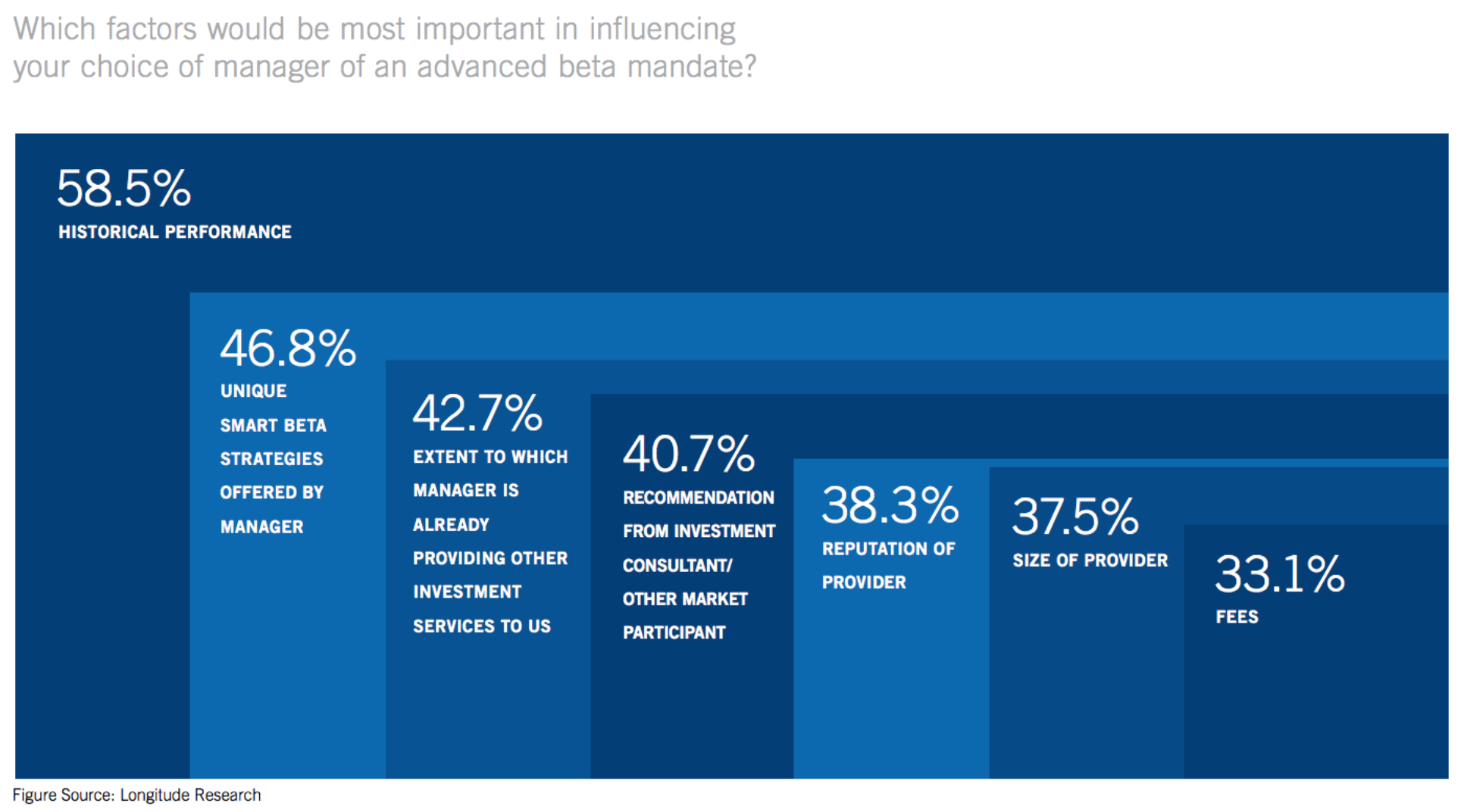 Which factors would be most important in influencing your choice of manager of an advanced beta mandate?

58.5%
HISTORICAL PERFORMANCE

46.8%
UNIQUE SMART BETA STRATEGIES OFFERED BY MANAGER

42.7%
EXTENT TO WHICH MANAGER IS ALREADY PROVIDING OTHER INVESTMENT SERVICES TO US

40.7%
RECOMMENDATION FROM INVESTMENT CONSULTANT/ OTHER MARKET PARTICIPANT

38.3%
REPUTATION OF PROVIDER

37.5%
SIZE OF PROVIDER

33.1%
FEES

Figure Source: Longitude Research